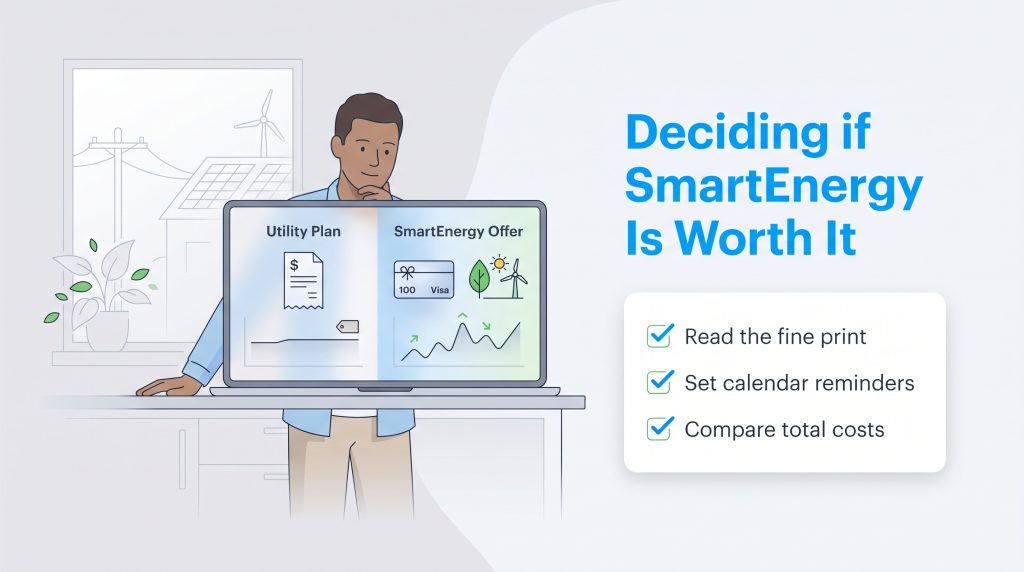 Utility Plan

$

SmartEnergy Offer

100 Visa

Deciding if SmartEnergy Is Worth It

Read the fine print

Set calendar reminders

Compare total costs